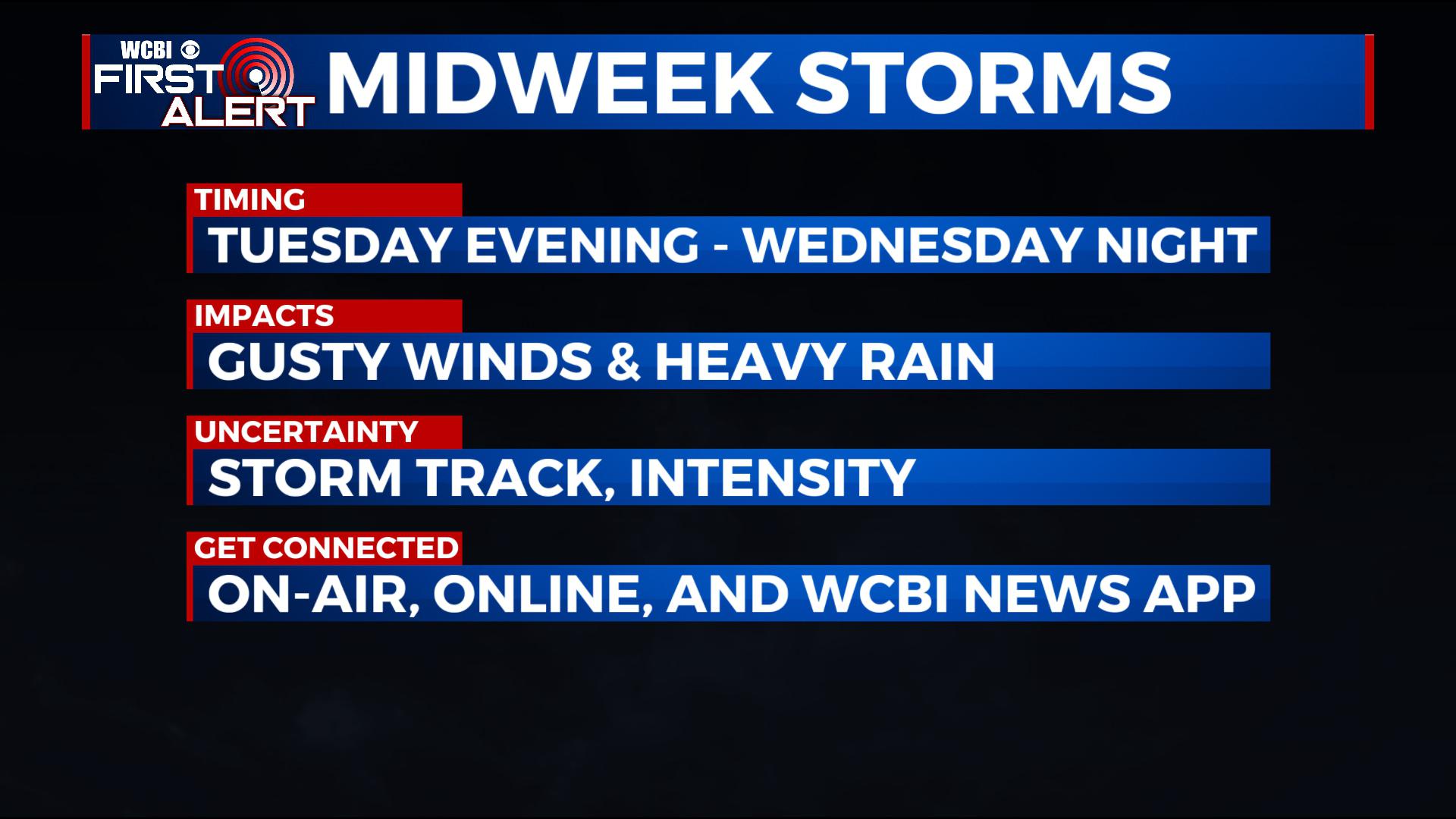 WCBI FIRST ALERT

MIDWEEK STORMS

TIMING
TUESDAY EVENING - WEDNESDAY NIGHT

IMPACTS
GUSTY WINDS & HEAVY RAIN

UNCERTAINTY
STORM TRACK, INTENSITY

GET CONNECTED
ON-AIR, ONLINE, AND WCBI NEWS APP